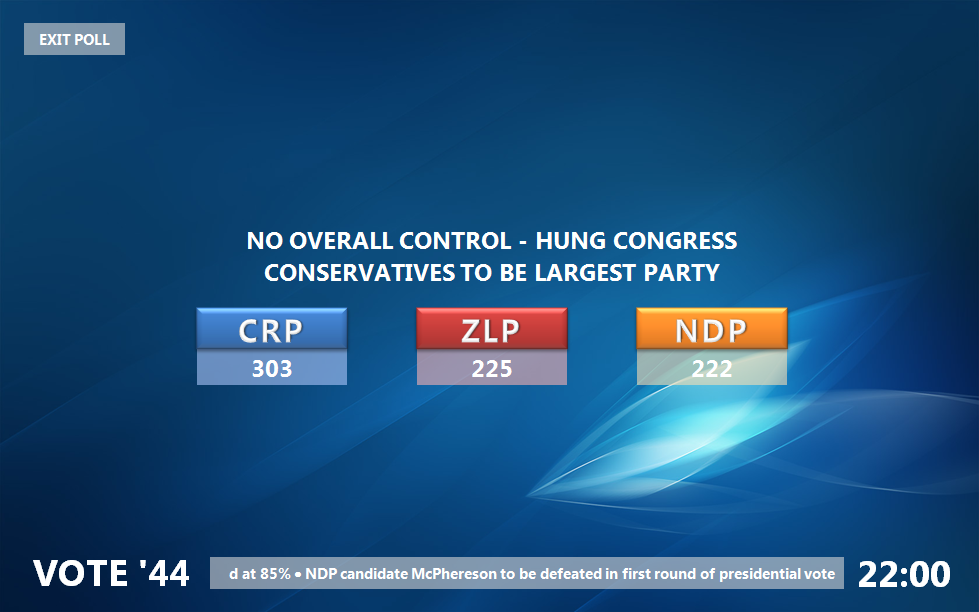 EXIT POLL

NO OVERALL CONTROL - HUNG CONGRESS
CONSERVATIVES TO BE LARGEST PARTY

| CRP | ZLP | NDP |
|---|---|---|
| 303 | 225 | 222 |

VOTE '44

d at 85% • NDP candidate McPhereson to be defeated in first round of presidential vote

22:00